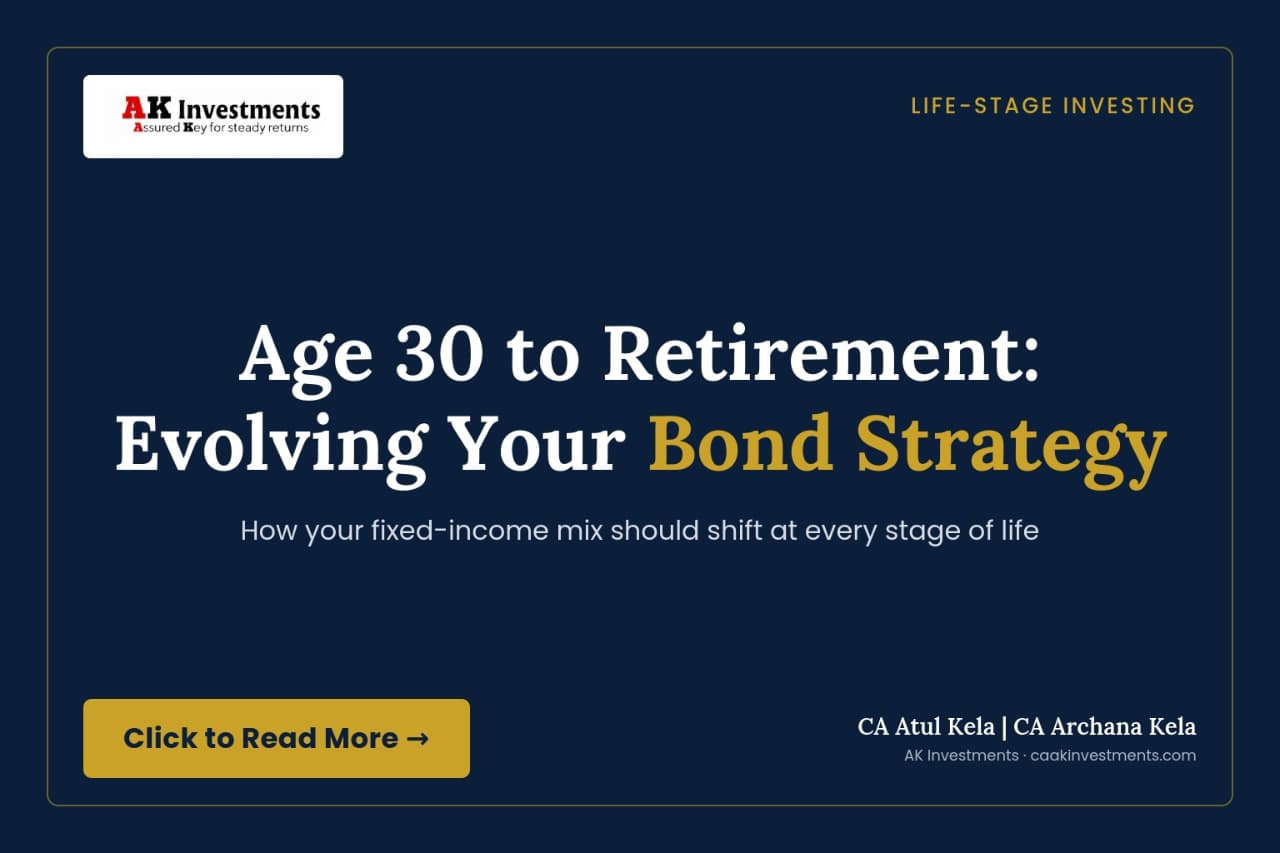 AK Investments
Assured Key for steady returns

LIFE-STAGE INVESTING

Age 30 to Retirement: Evolving Your Bond Strategy

How your fixed-income mix should shift at every stage of life

Click to Read More →

CA Atul Kela | CA Archana Kela
AK Investments · caakinvestments.com